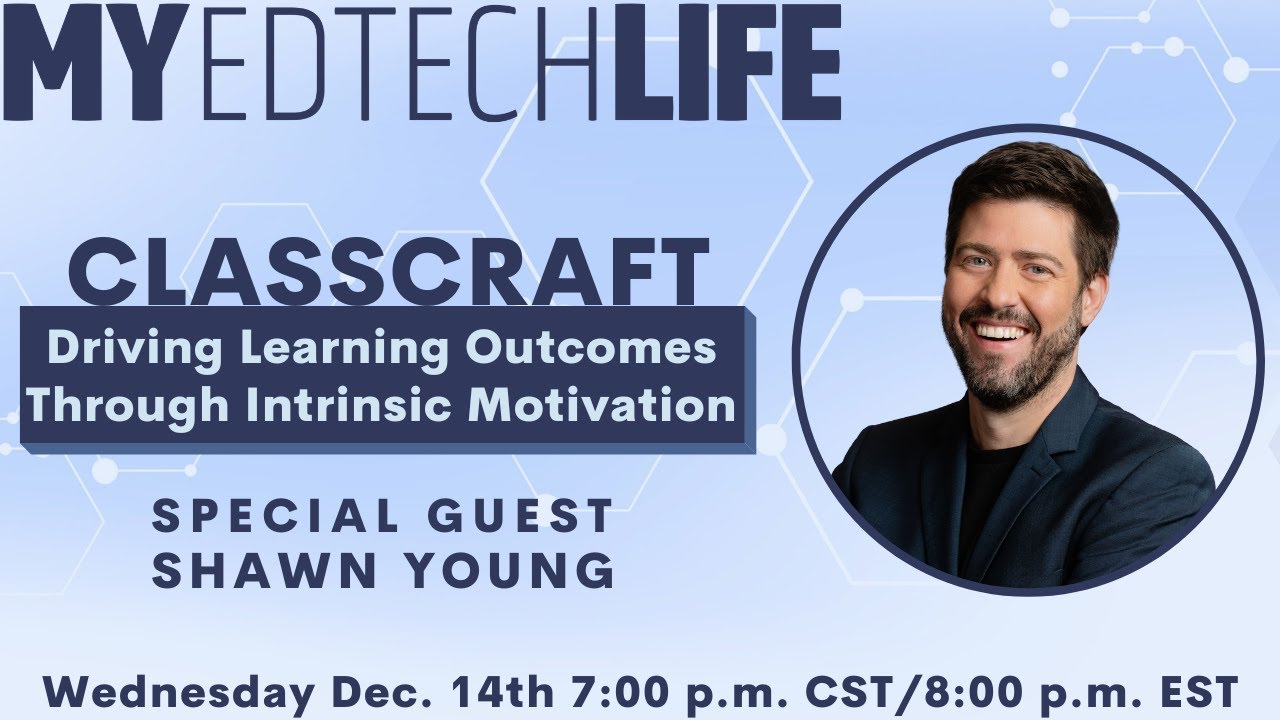 MYEDTECHLIFE

CLASSCRAFT

Driving Learning Outcomes Through Intrinsic Motivation

SPECIAL GUEST
SHAWN YOUNG

Wednesday Dec. 14th 7:00 p.m. CST/8:00 p.m. EST